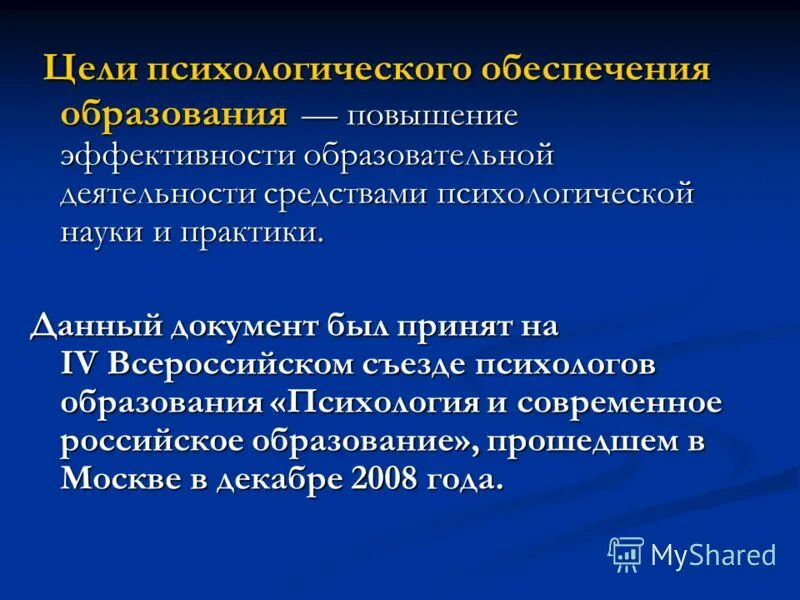 Цели психологического обеспечения образования — повышение эффективности образовательной деятельности средствами психологической науки и практики.

Данный документ был принят на IV Всероссийском съезде психологов образования «Психология и современное российское образование», прошедшем в Москве в декабре 2008 года.

MyShared